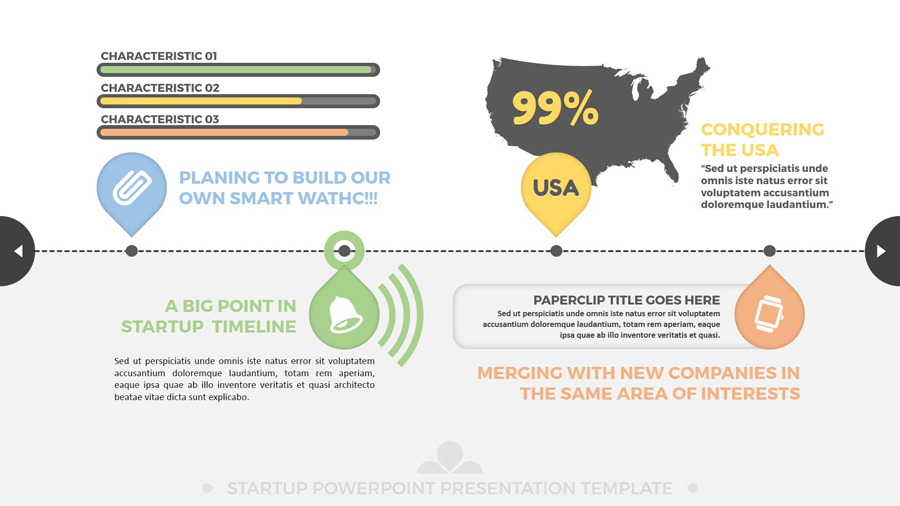 CHARACTERISTIC 01

CHARACTERISTIC 02

CHARACTERISTIC 03

PLANING TO BUILD OUR OWN SMART WATHC!!!

99%

USA

CONQUERING THE USA

"Sed ut perspiciatis unde omnis iste natus error sit voluptatem accusantium doloremque laudantium."

A BIG POINT IN STARTUP TIMELINE

Sed ut perspiciatis unde omnis iste natus error sit voluptatem accusantium doloremque laudantium, totam rem aperiam, eaque ipsa quae ab illo inventore veritatis et quasi architecto beatae vitae dicta sunt explicabo.

PAPERCLIP TITLE GOES HERE

Sed ut perspiciatis unde omnis iste natus error sit voluptatem accusantium doloremque laudantium, totam rem aperiam, eaque ipsa quae ab illo inventore veritatis et quasi.

MERGING WITH NEW COMPANIES IN THE SAME AREA OF INTERESTS

STARTUP POWERPOINT PRESENTATION TEMPLATE